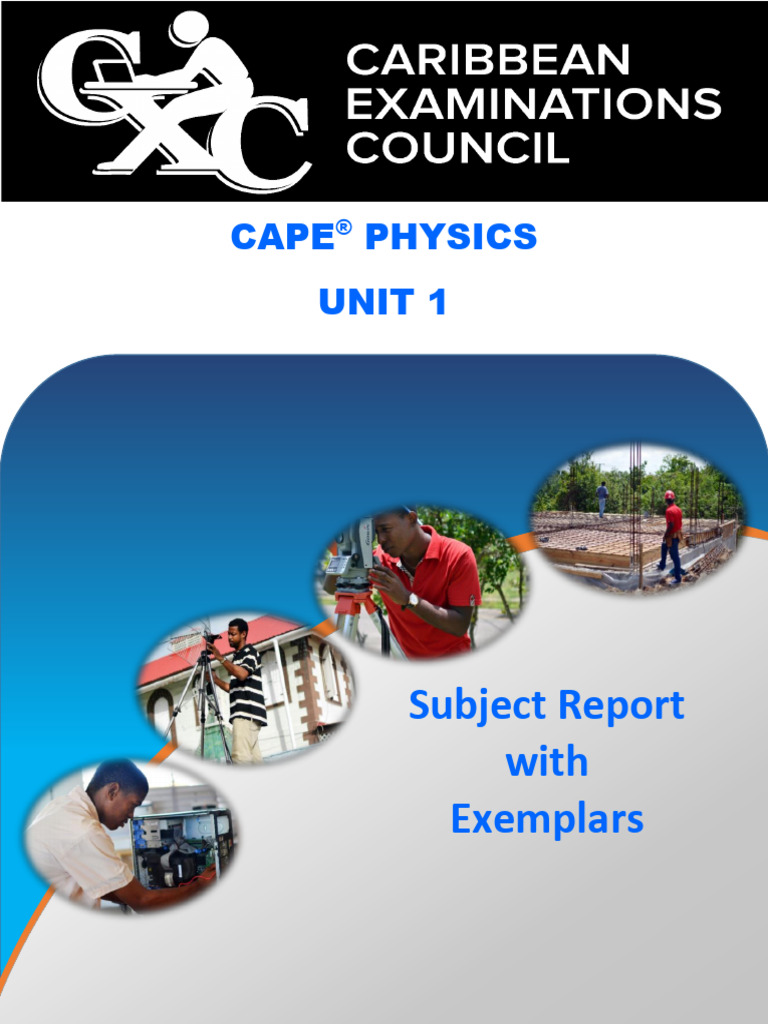 CXC

CARIBBEAN EXAMINATIONS COUNCIL

CAPE® PHYSICS

UNIT 1

Subject Report with Exemplars